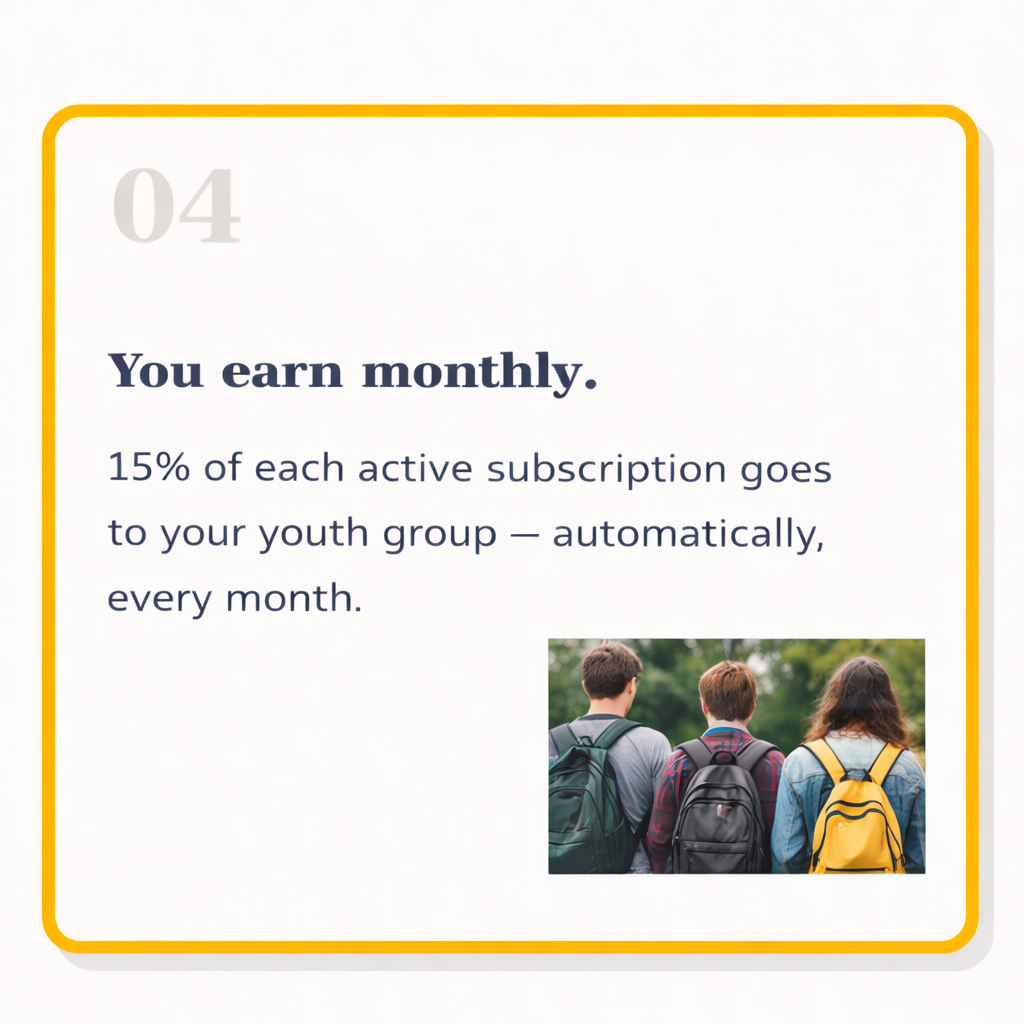 04

You earn monthly.

15% of each active subscription goes to your youth group — automatically, every month.